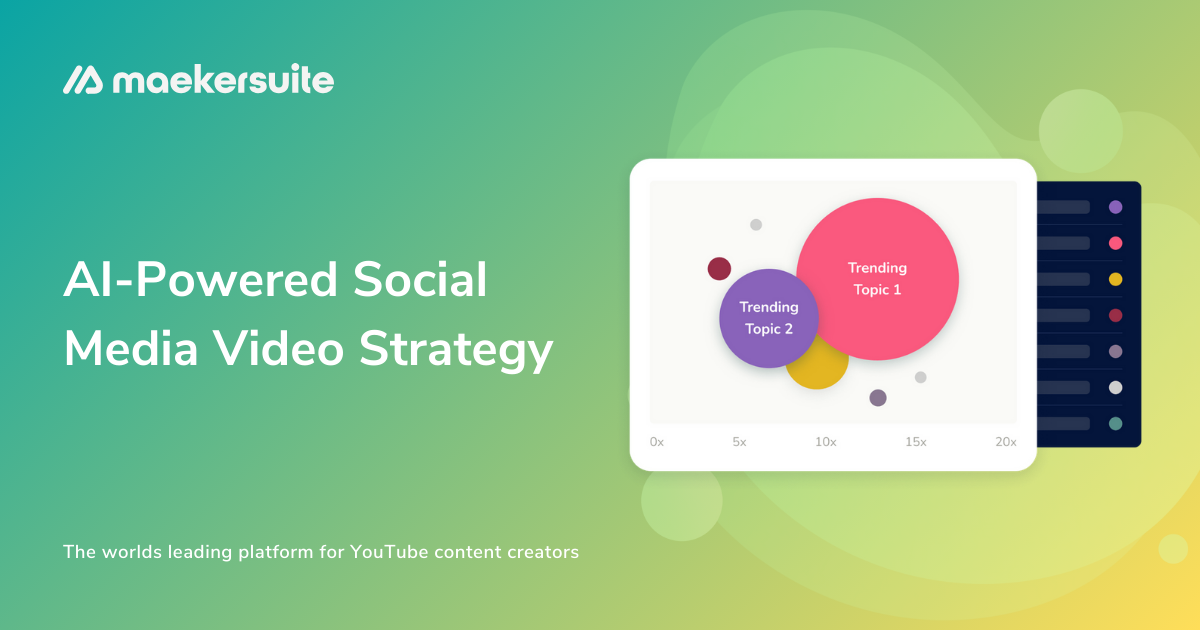 maekersuite

AI-Powered Social Media Video Strategy

Trending Topic 1

Trending Topic 2

0x 5x 10x 15x 20x

The worlds leading platform for YouTube content creators